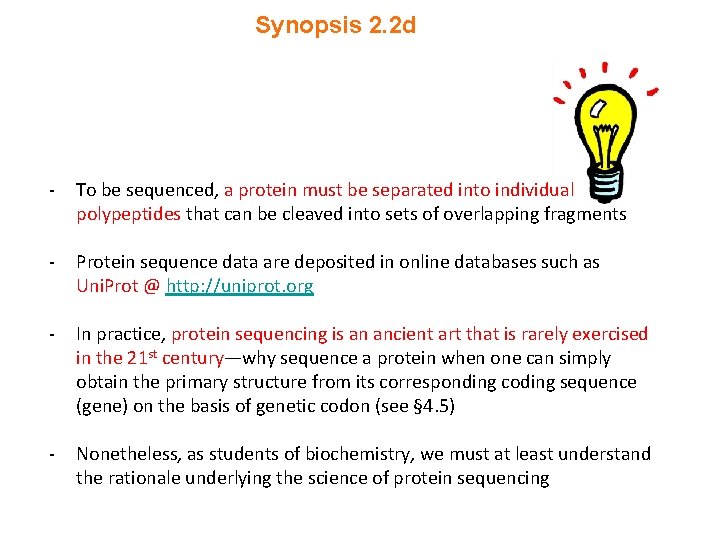 Synopsis 2.2d

- To be sequenced, a protein must be separated into individual polypeptides that can be cleaved into sets of overlapping fragments

- Protein sequence data are deposited in online databases such as UniProt @ http://uniprot.org

- In practice, protein sequencing is an ancient art that is rarely exercised in the 21$^{st}$ century—why sequence a protein when one can simply obtain the primary structure from its corresponding coding sequence (gene) on the basis of genetic codon (see §4.5)

- Nonetheless, as students of biochemistry, we must at least understand the rationale underlying the science of protein sequencing